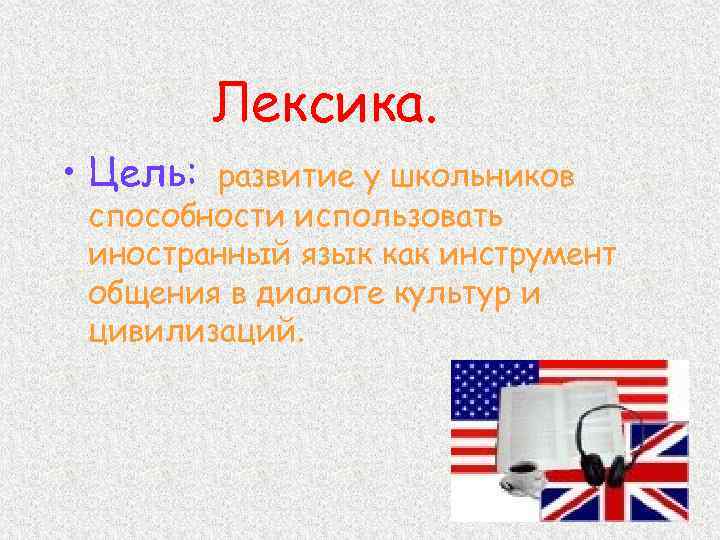 Лексика.

• Цель: развитие у школьников способности использовать иностранный язык как инструмент общения в диалоге культур и цивилизаций.